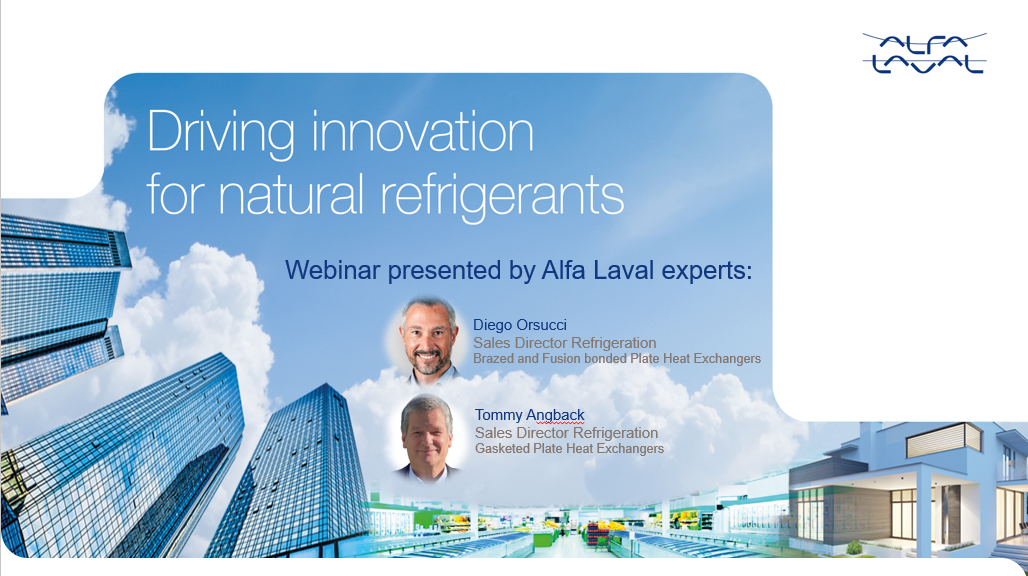 ALFA LAVAL

Driving innovation for natural refrigerants

Webinar presented by Alfa Laval experts:

Diego Orsucci
Sales Director Refrigeration
Brazed and Fusion bonded Plate Heat Exchangers

Tommy Angback
Sales Director Refrigeration
Gasketed Plate Heat Exchangers